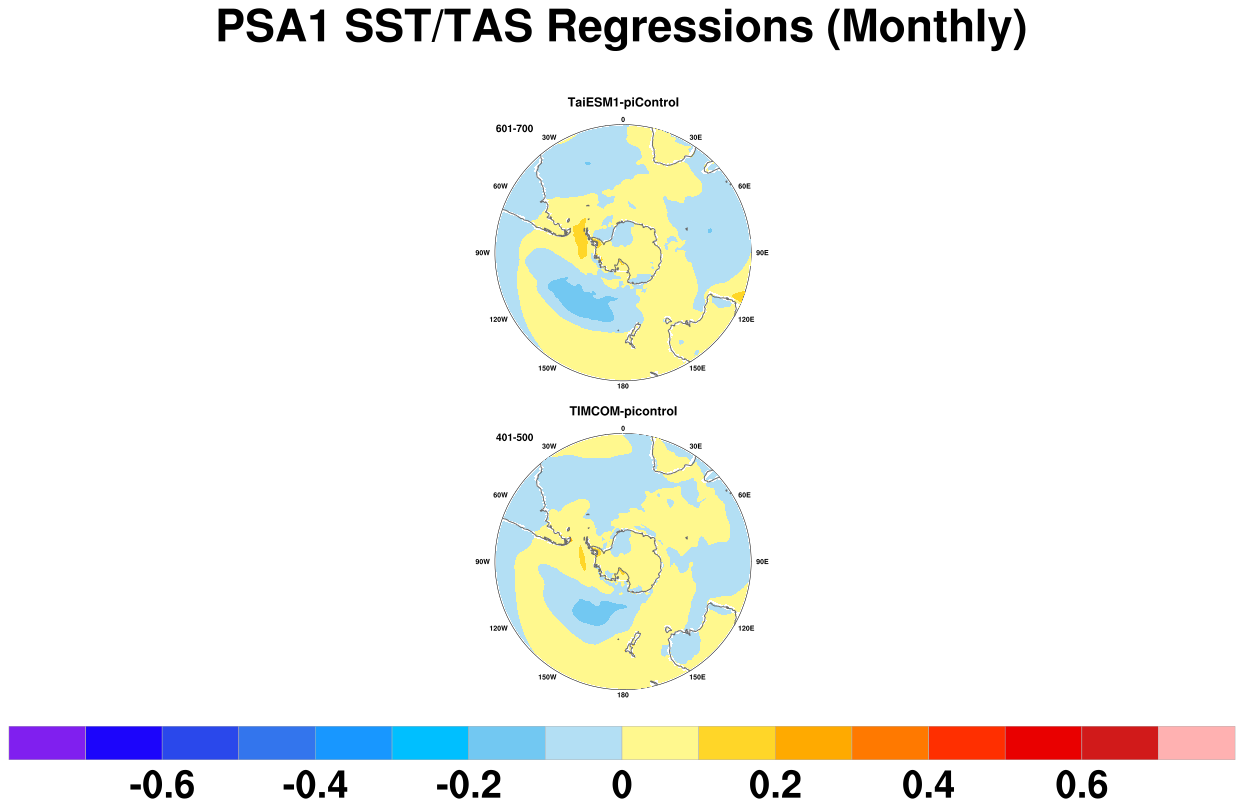 PSA1 SST/TAS Regressions (Monthly)

TaiESM1-piControl

601-700

0
30E
60E
90E
120E
150E
180
150W
120W
90W
60W
30W

TIMCOM-picontrol

401-500

0
30E
60E
90E
120E
150E
180
150W
120W
90W
60W
30W

-0.6 -0.4 -0.2 0 0.2 0.4 0.6